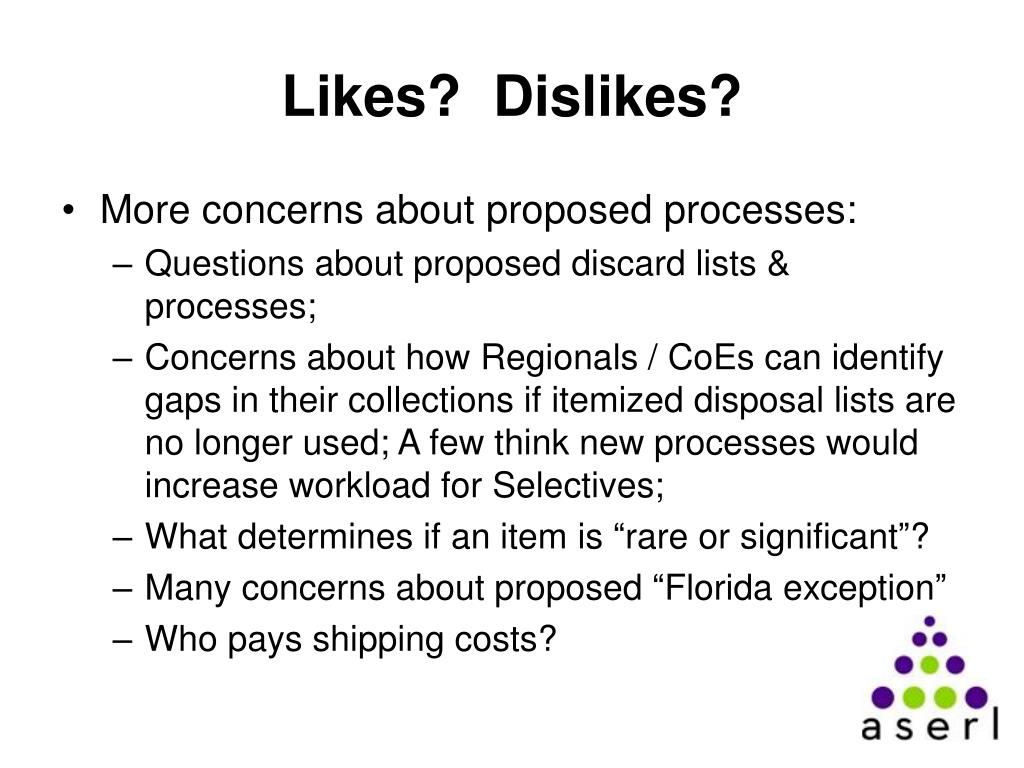 Likes? Dislikes?

• More concerns about proposed processes:
– Questions about proposed discard lists & processes;
– Concerns about how Regionals / CoEs can identify gaps in their collections if itemized disposal lists are no longer used; A few think new processes would increase workload for Selectives;
– What determines if an item is “rare or significant”?
– Many concerns about proposed “Florida exception”
– Who pays shipping costs?

aserl